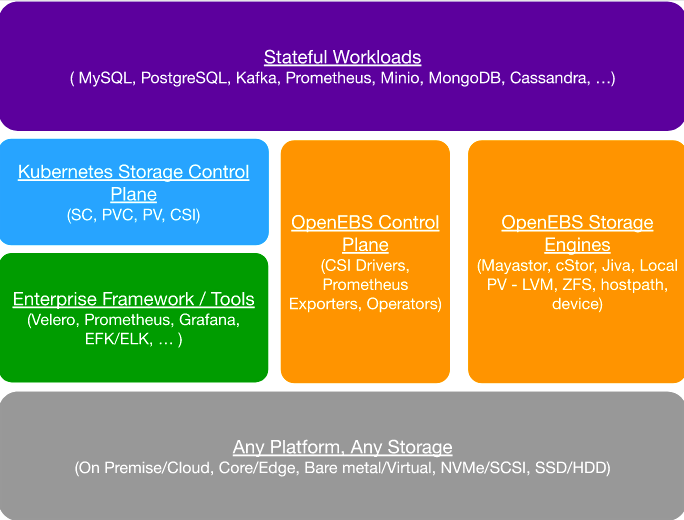 Stateful Workloads
( MySQL, PostgreSQL, Kafka, Prometheus, Minio, MongoDB, Cassandra, …)

Kubernetes Storage Control Plane
(SC, PVC, PV, CSI)

Enterprise Framework / Tools
(Velero, Prometheus, Grafana, EFK/ELK, … )

OpenEBS Control Plane
(CSI Drivers, Prometheus Exporters, Operators)

OpenEBS Storage Engines
(Mayastor, cStor, Jiva, Local PV - LVM, ZFS, hostpath, device)

Any Platform, Any Storage
(On Premise/Cloud, Core/Edge, Bare metal/Virtual, NVMe/SCSI, SSD/HDD)